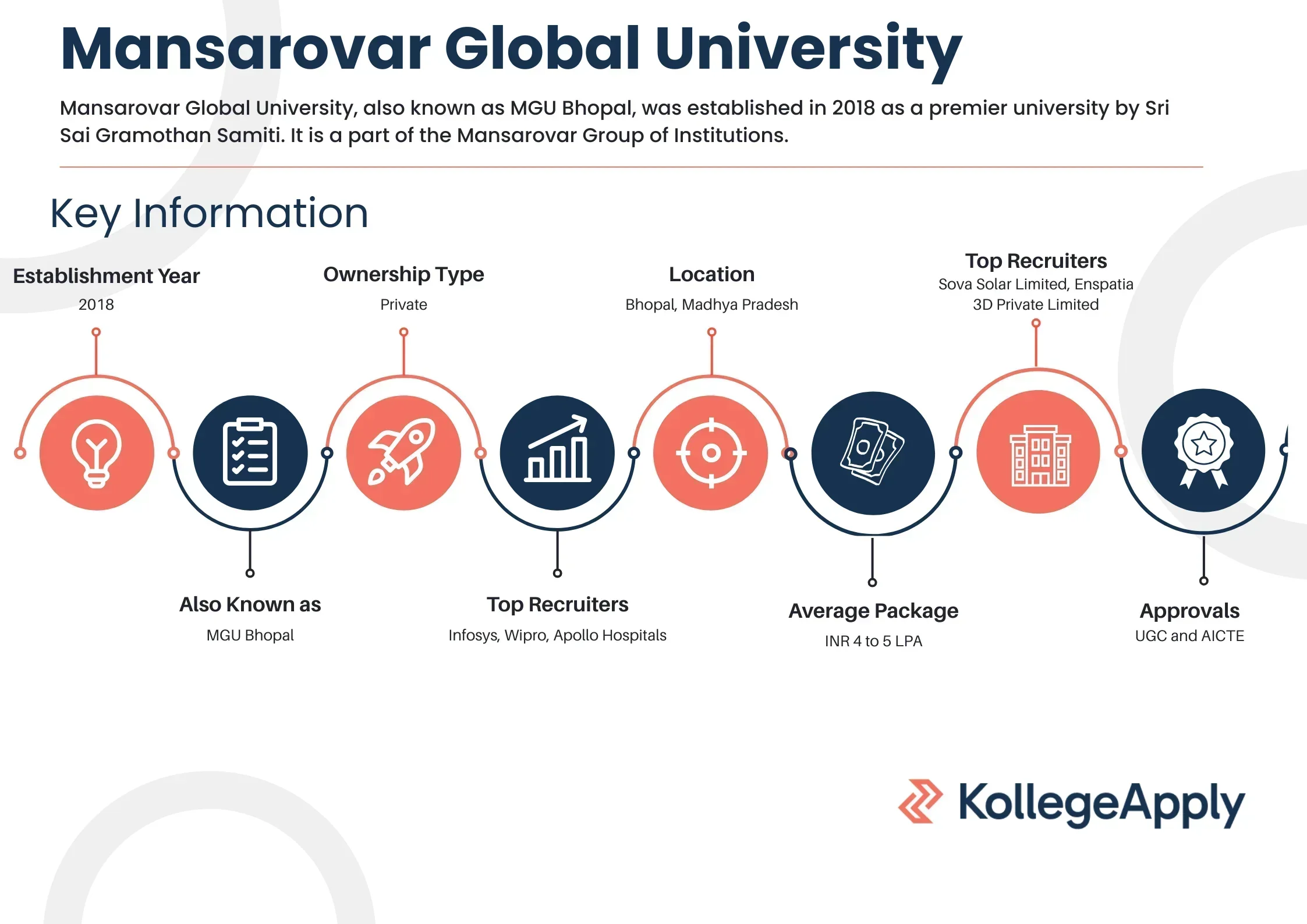 Mansarovar Global University

Mansarovar Global University, also known as MGU Bhopal, was established in 2018 as a premier university by Sri Sai Gramothan Samiti. It is a part of the Mansarovar Group of Institutions.

Key Information

Establishment Year
2018

Also Known as
MGU Bhopal

Ownership Type
Private

Top Recruiters
Infosys, Wipro, Apollo Hospitals

Location
Bhopal, Madhya Pradesh

Average Package
INR 4 to 5 LPA

Top Recruiters
Sova Solar Limited, Enspatia 3D Private Limited

Approvals
UGC and AICTE

KollegeApply